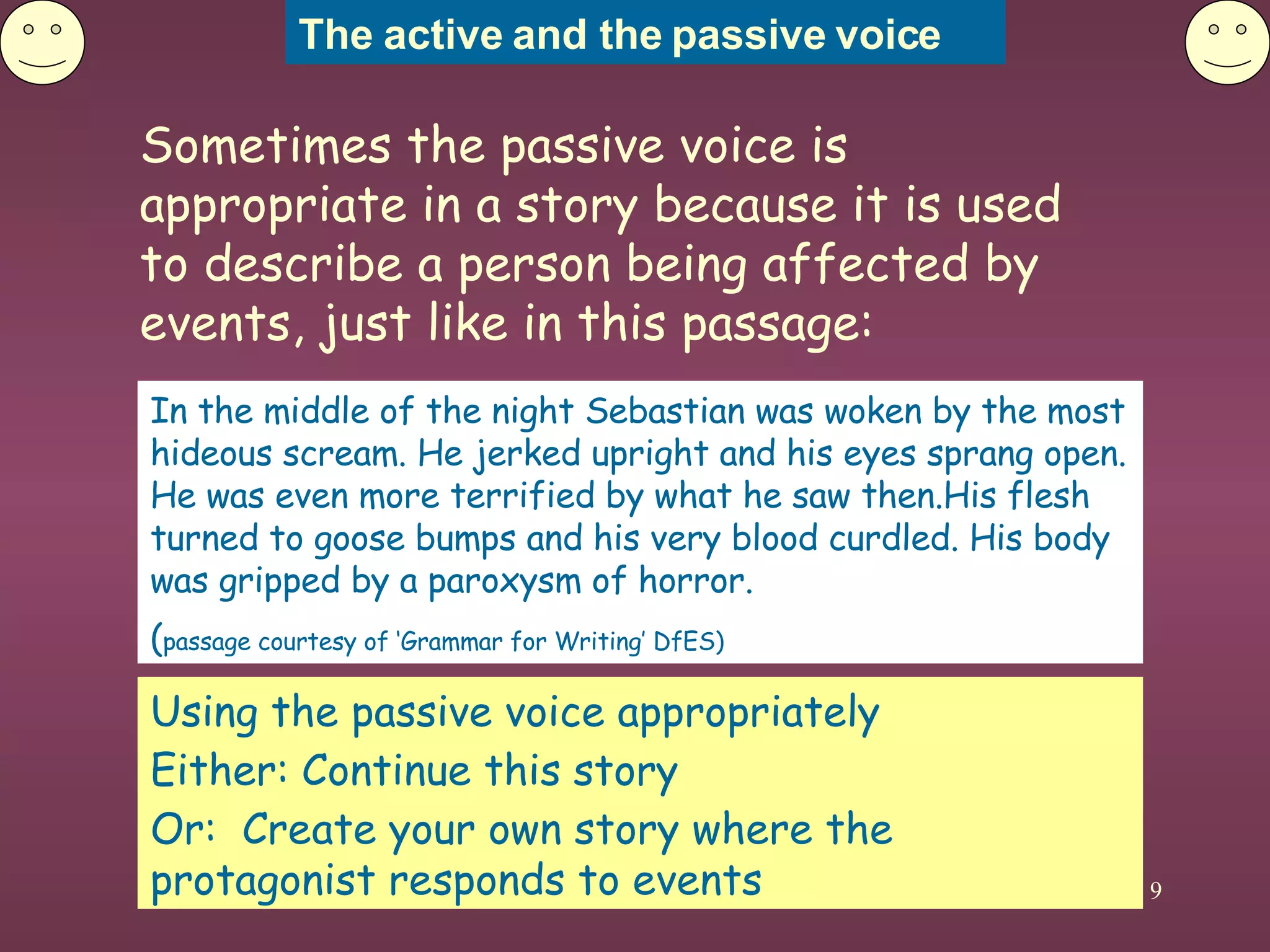 The active and the passive voice

Sometimes the passive voice is appropriate in a story because it is used to describe a person being affected by events, just like in this passage:

In the middle of the night Sebastian was woken by the most hideous scream. He jerked upright and his eyes sprang open. He was even more terrified by what he saw then.His flesh turned to goose bumps and his very blood curdled. His body was gripped by a paroxysm of horror.

(passage courtesy of 'Grammar for Writing' DfES)

Using the passive voice appropriately

Either: Continue this story

Or: Create your own story where the protagonist responds to events

9